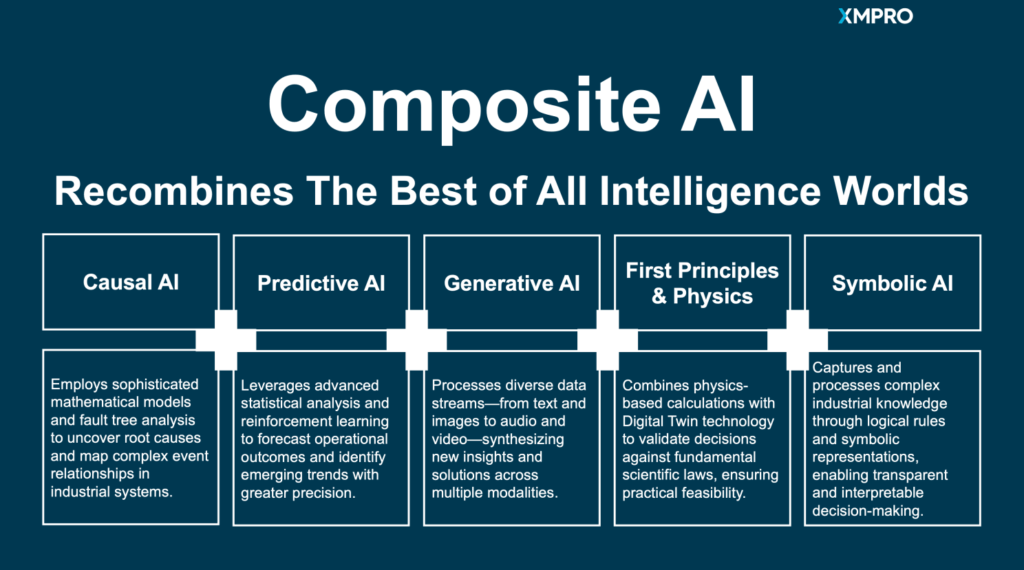 XMPRO

Composite AI

Recombines The Best of All Intelligence Worlds

Causal AI

Employs sophisticated mathematical models and fault tree analysis to uncover root causes and map complex event relationships in industrial systems.

Predictive AI

Leverages advanced statistical analysis and reinforcement learning to forecast operational outcomes and identify emerging trends with greater precision.

Generative AI

Processes diverse data streams—from text and images to audio and video—synthesizing new insights and solutions across multiple modalities.

First Principles & Physics

Combines physics-based calculations with Digital Twin technology to validate decisions against fundamental scientific laws, ensuring practical feasibility.

Symbolic AI

Captures and processes complex industrial knowledge through logical rules and symbolic representations, enabling transparent and interpretable decision-making.